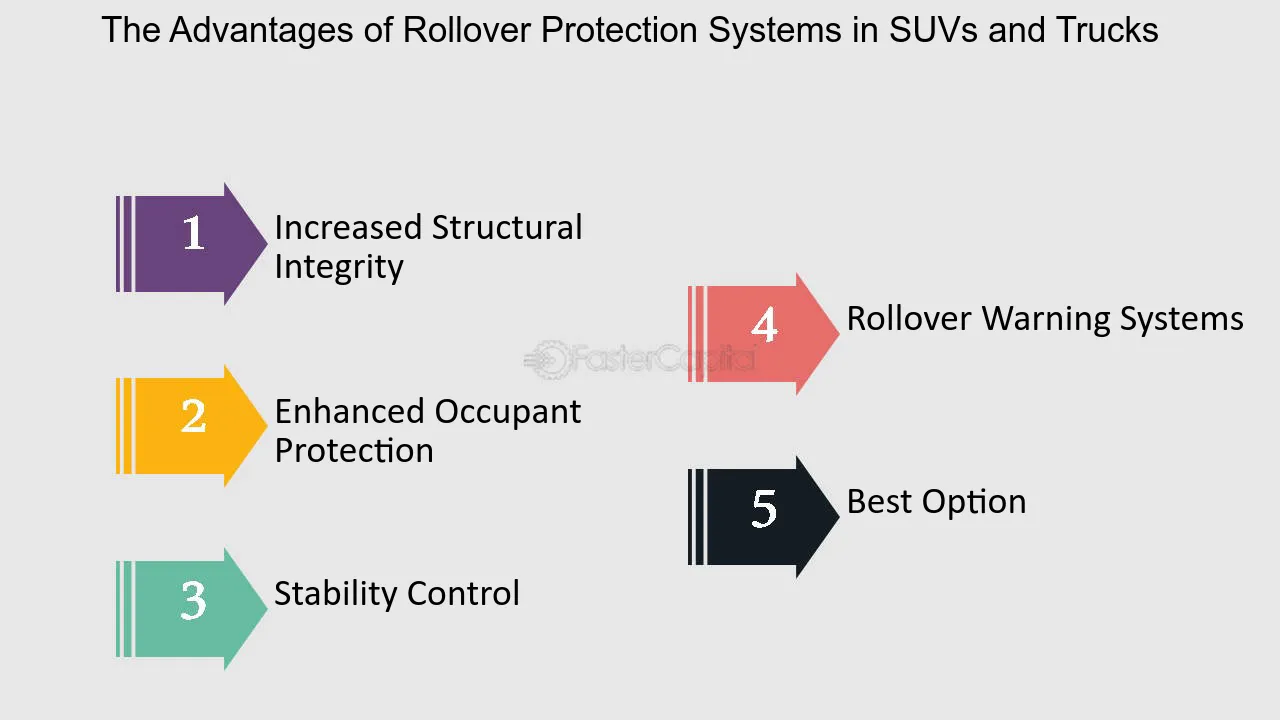 The Advantages of Rollover Protection Systems in SUVs and Trucks

1 Increased Structural Integrity

2 Enhanced Occupant Protection

3 Stability Control

4 Rollover Warning Systems

5 Best Option

FasterCapital